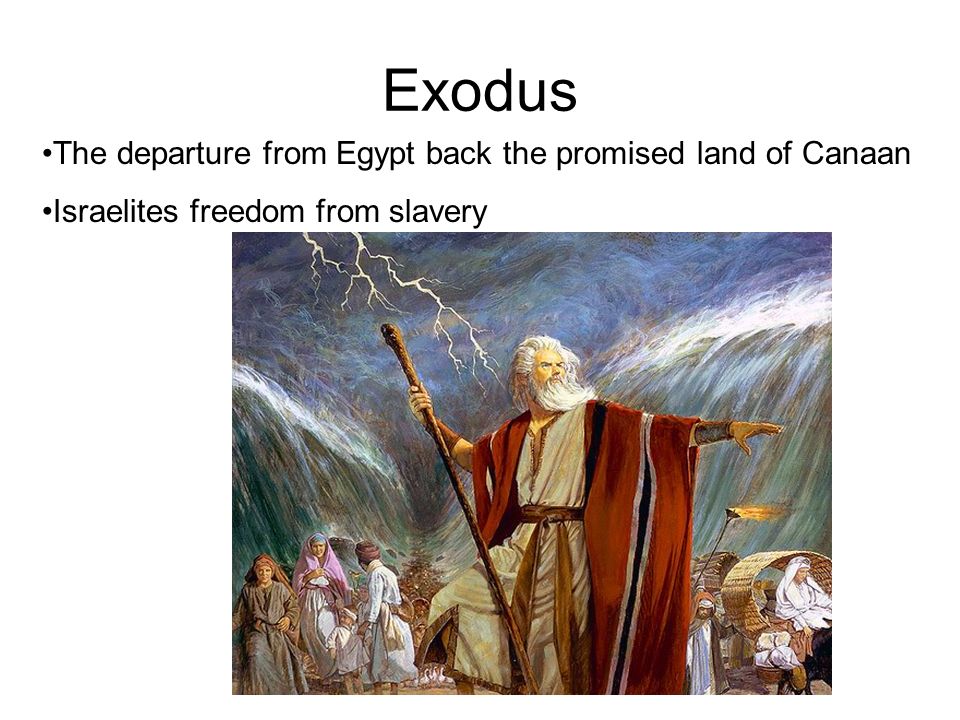 Exodus

•The departure from Egypt back the promised land of Canaan

•Israelites freedom from slavery